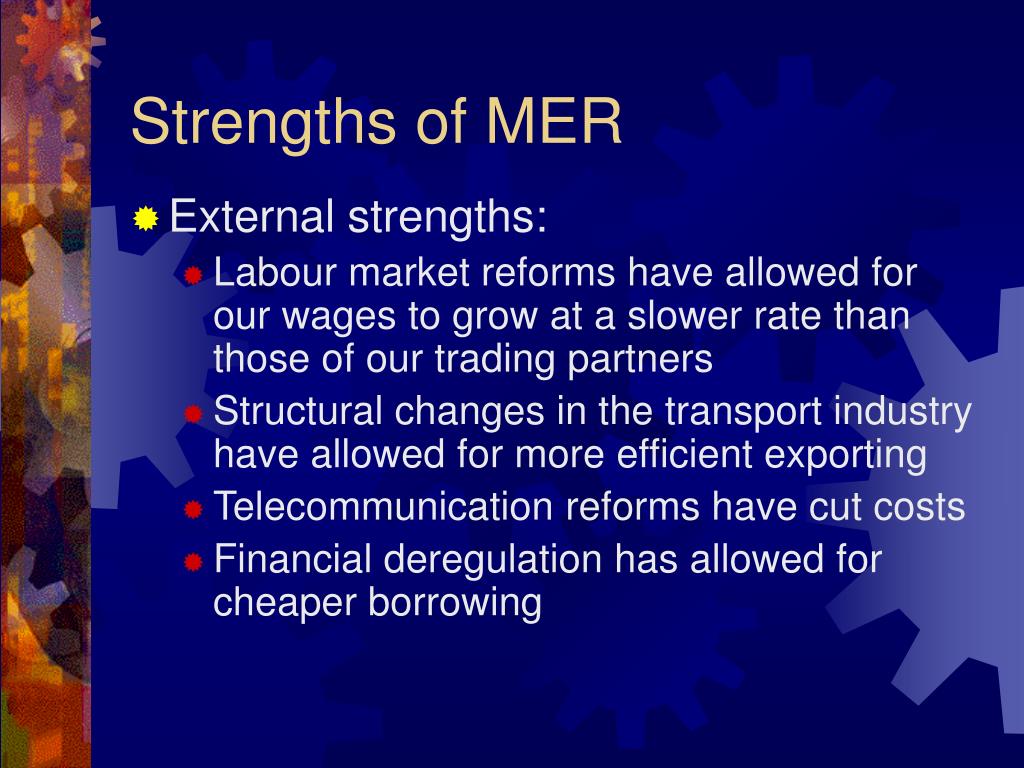 Strengths of MER

External strengths:

Labour market reforms have allowed for our wages to grow at a slower rate than those of our trading partners

Structural changes in the transport industry have allowed for more efficient exporting

Telecommunication reforms have cut costs

Financial deregulation has allowed for cheaper borrowing